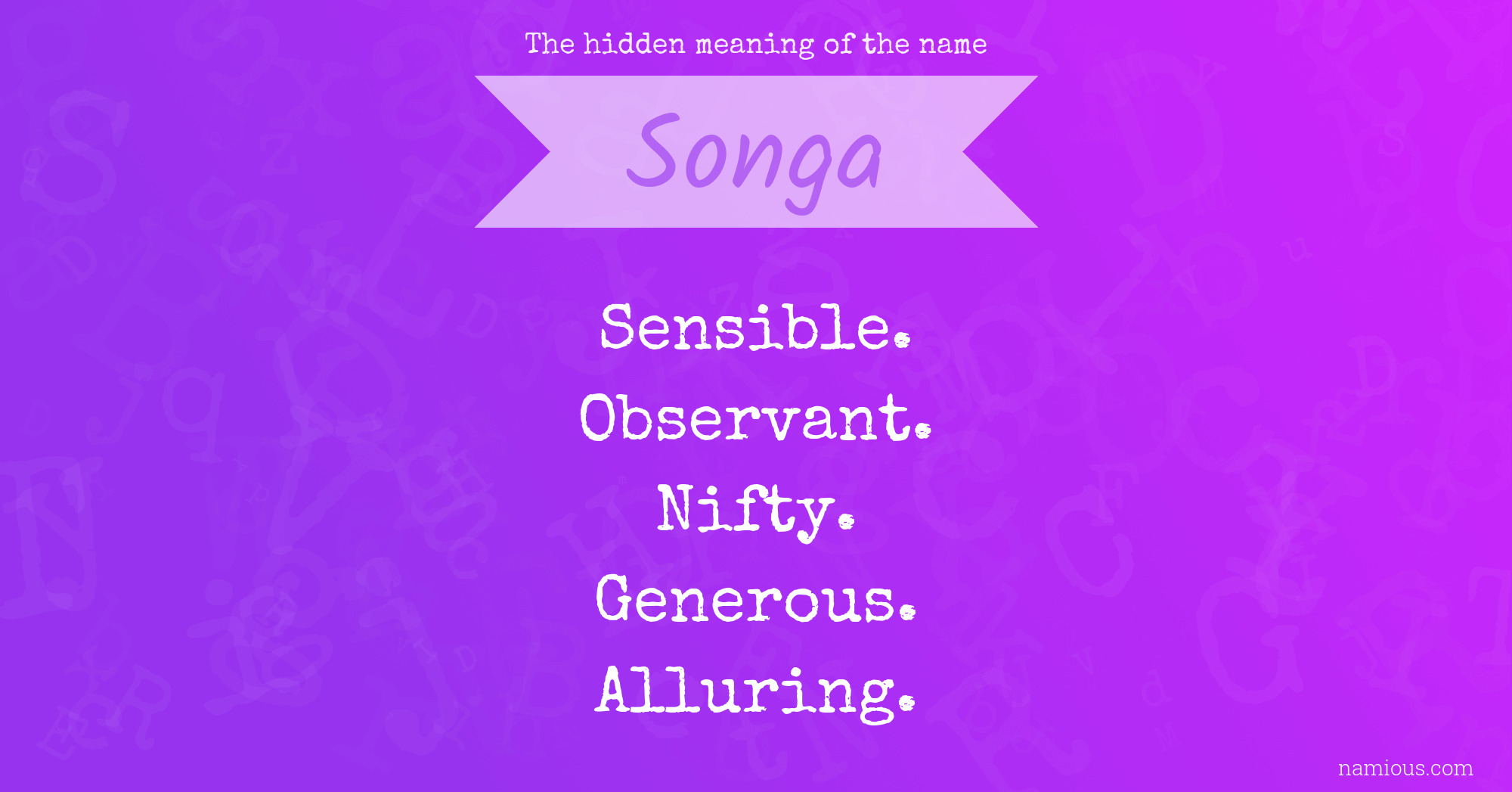 The hidden meaning of the name

Songa

Sensible.
Observant.
Nifty.
Generous.
Alluring.

namious.com